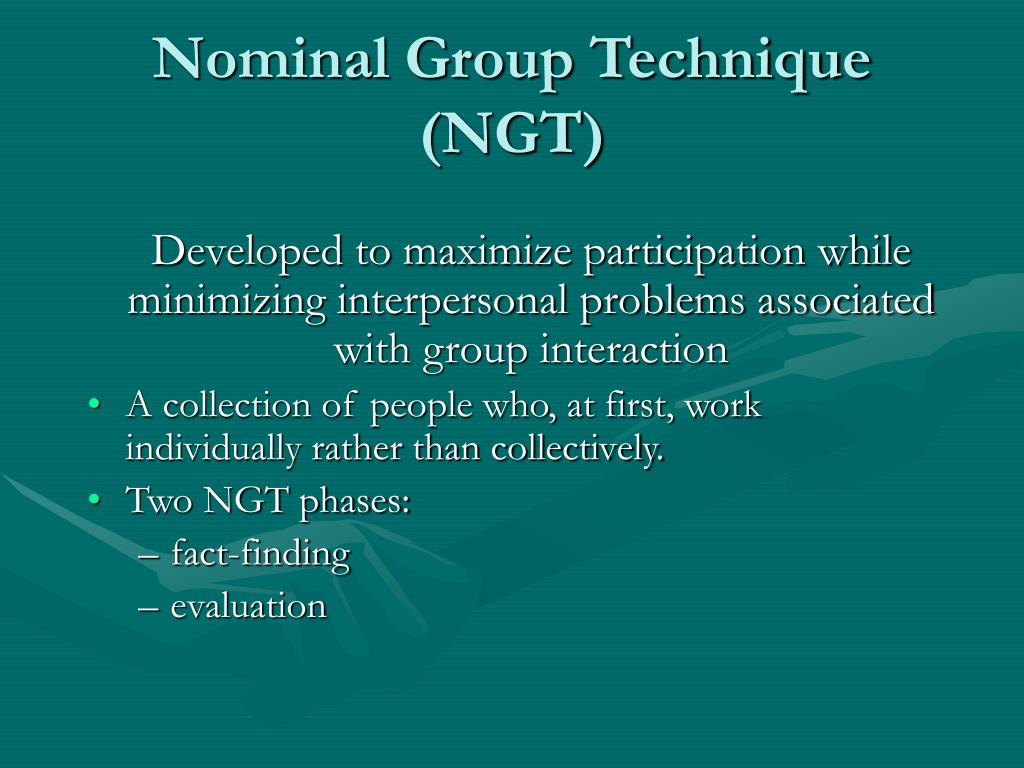 Nominal Group Technique (NGT)

Developed to maximize participation while minimizing interpersonal problems associated with group interaction

• A collection of people who, at first, work individually rather than collectively.
• Two NGT phases:
– fact-finding
– evaluation